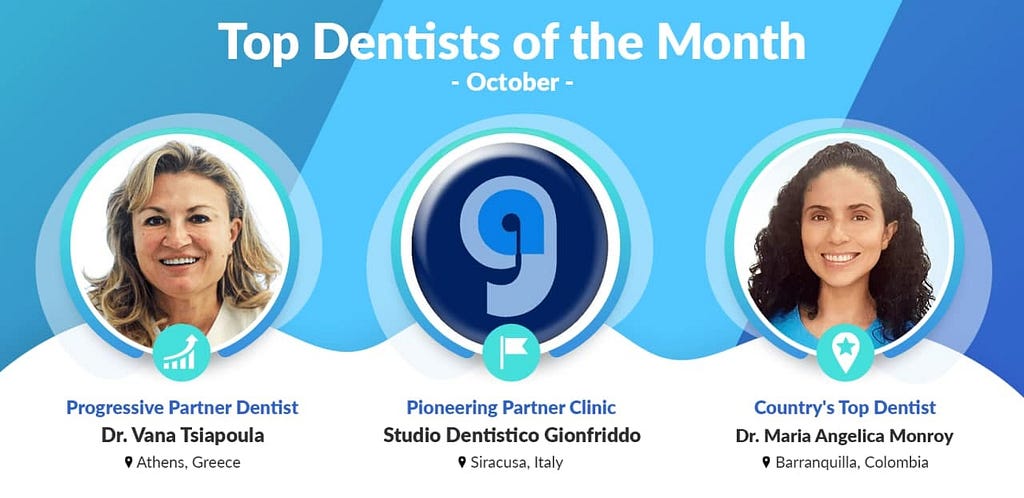 Top Dentists of the Month
- October -

Progressive Partner Dentist
Dr. Vana Tsiapoula
Athens, Greece

Pioneering Partner Clinic
Studio Dentistico Gionfriddo
Siracusa, Italy

Country's Top Dentist
Dr. Maria Angelica Monroy
Barranquilla, Colombia